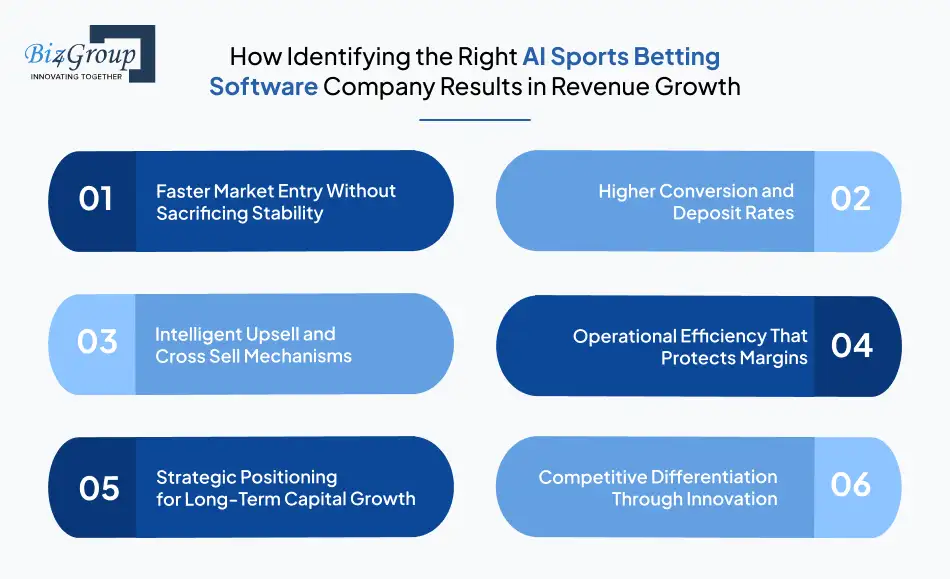 Biz4Group
INNOVATING TOGETHER

How Identifying the Right AI Sports Betting Software Company Results in Revenue Growth

01 Faster Market Entry Without Sacrificing Stability

Higher Conversion and Deposit Rates 02

03 Intelligent Upsell and Cross Sell Mechanisms

Operational Efficiency That Protects Margins 04

05 Strategic Positioning for Long-Term Capital Growth

Competitive Differentiation Through Innovation 06